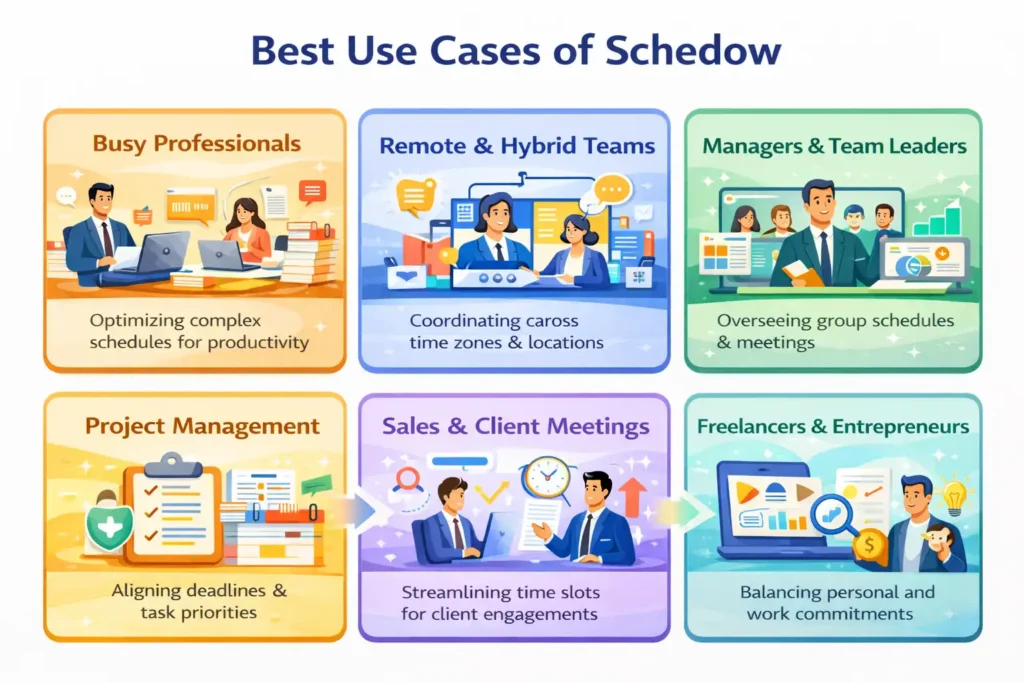 Best Use Cases of Schedow

Busy Professionals

Optimizing complex schedules for productivity

Remote & Hybrid Teams

Coordinating caross time zones & locations

Managers & Team Leaders

Overseeing group schedules & meetings

Project Management

Aligning deadlines & task priorities

Sales & Client Meetings

Streamlining time slots for client engagements

Freelancers & Entrepreneurs

Balancing personal and work commitments